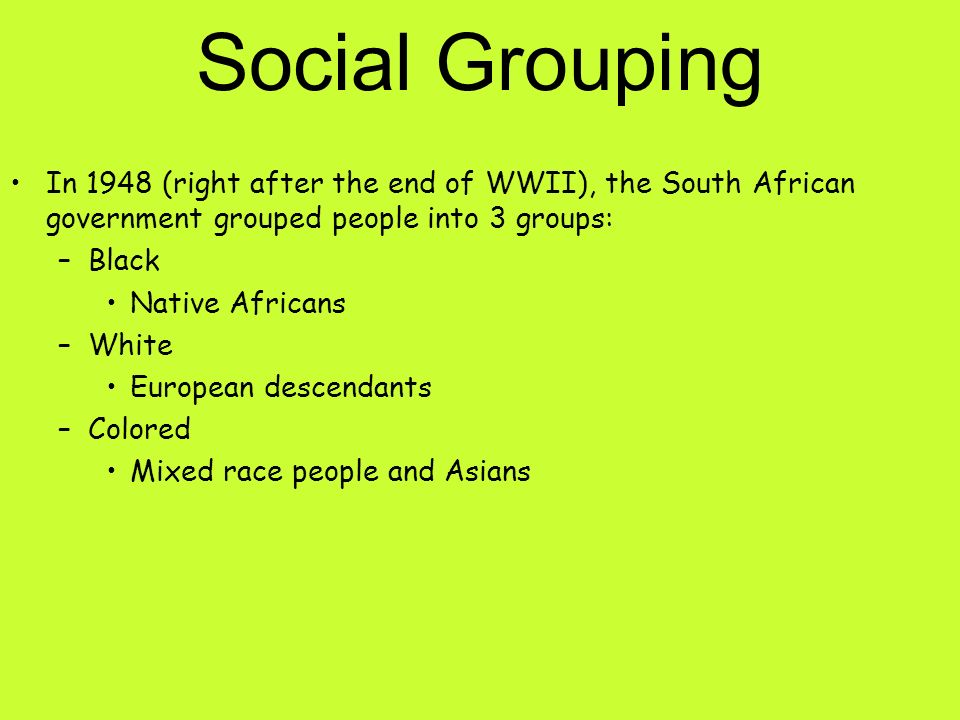 Social Grouping

• In 1948 (right after the end of WWII), the South African government grouped people into 3 groups:
  – Black
    • Native Africans
  – White
    • European descendants
  – Colored
    • Mixed race people and Asians